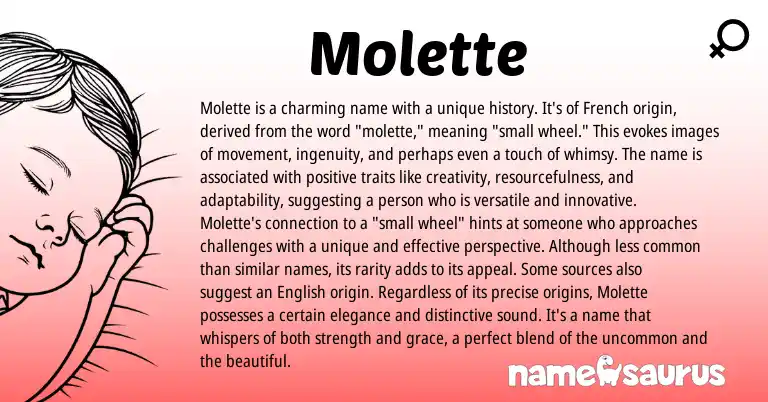 Molette

Molette is a charming name with a unique history. It's of French origin, derived from the word "molette," meaning "small wheel." This evokes images of movement, ingenuity, and perhaps even a touch of whimsy. The name is associated with positive traits like creativity, resourcefulness, and adaptability, suggesting a person who is versatile and innovative. Molette's connection to a "small wheel" hints at someone who approaches challenges with a unique and effective perspective. Although less common than similar names, its rarity adds to its appeal. Some sources also suggest an English origin. Regardless of its precise origins, Molette possesses a certain elegance and distinctive sound. It's a name that whispers of both strength and grace, a perfect blend of the uncommon and the beautiful.

namesaurus